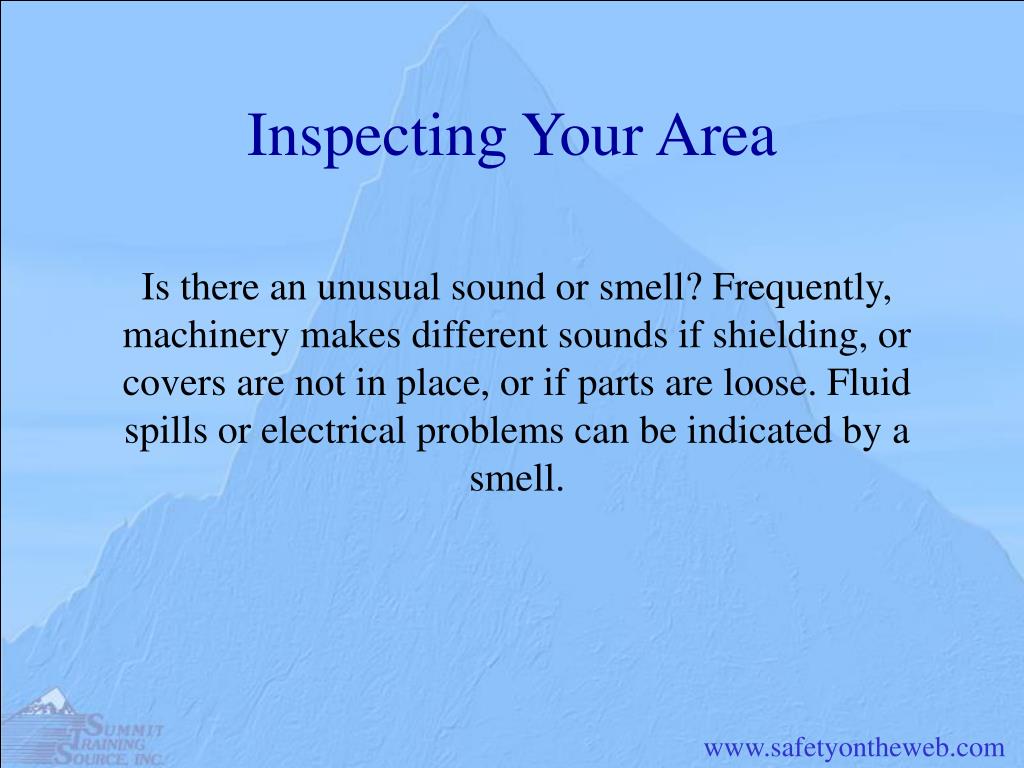 Inspecting Your Area

Is there an unusual sound or smell? Frequently, machinery makes different sounds if shielding, or covers are not in place, or if parts are loose. Fluid spills or electrical problems can be indicated by a smell.

SUMMIT TRAINING SOURCE, INC.

www.safetyontheweb.com